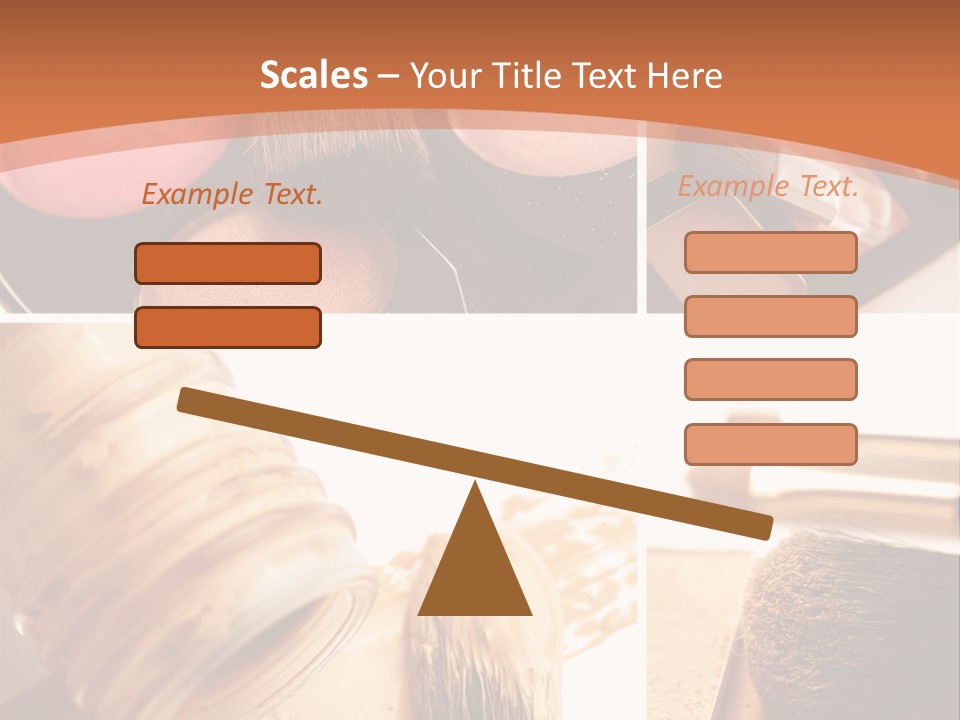 Scales – Your Title Text Here

Example Text.

Example Text.